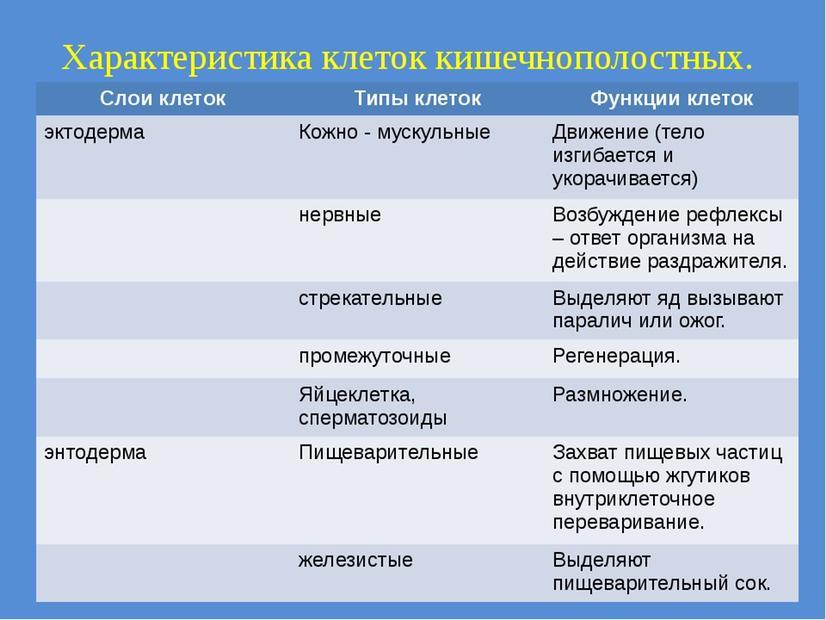 Характеристика клеток кишечнополостных.

| Слои клеток | Типы клеток | Функции клеток |
|---|---|---|
| эктодерма | Кожно - мускульные | Движение (тело изгибается и укорачивается) |
| | нервные | Возбуждение рефлексы – ответ организма на действие раздражителя. |
| | стрекательные | Выделяют яд вызывают паралич или ожог. |
| | промежуточные | Регенерация. |
| | Яйцеклетка, сперматозоиды | Размножение. |
| энтодерма | Пищеварительные | Захват пищевых частиц с помощью жгутиков внутриклеточное переваривание. |
| | железистые | Выделяют пищеварительный сок. |